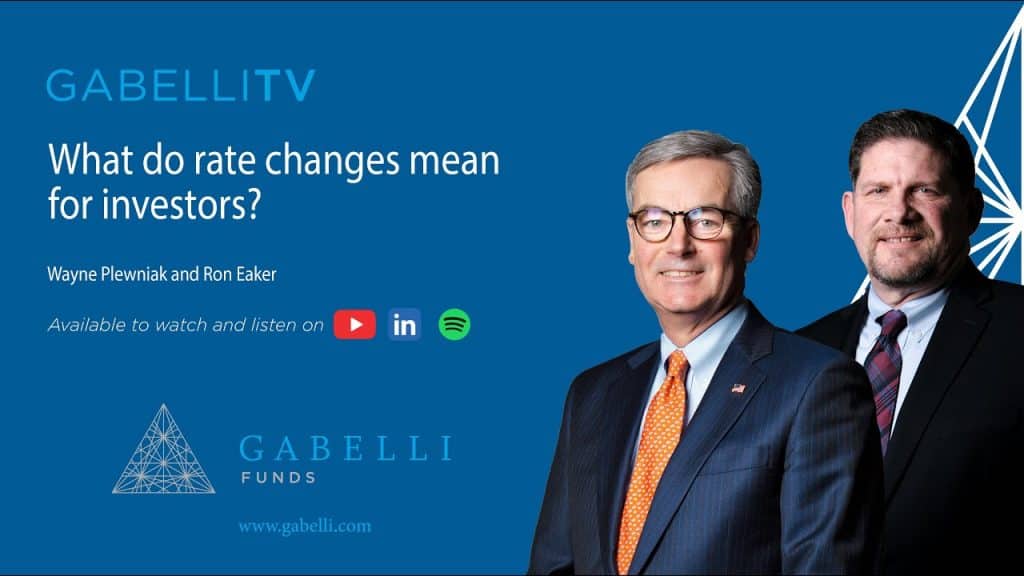 GABELLITV

What do rate changes mean for investors?

Wayne Plewniak and Ron Eaker

Available to watch and listen on

in

GABELLI
FUNDS

www.gabelli.com